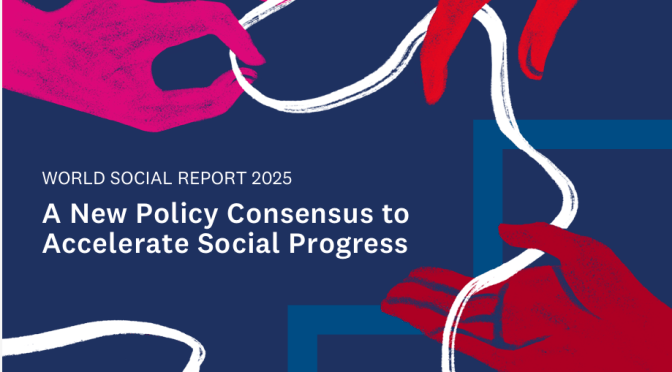 WORLD SOCIAL REPORT 2025

A New Policy Consensus to Accelerate Social Progress